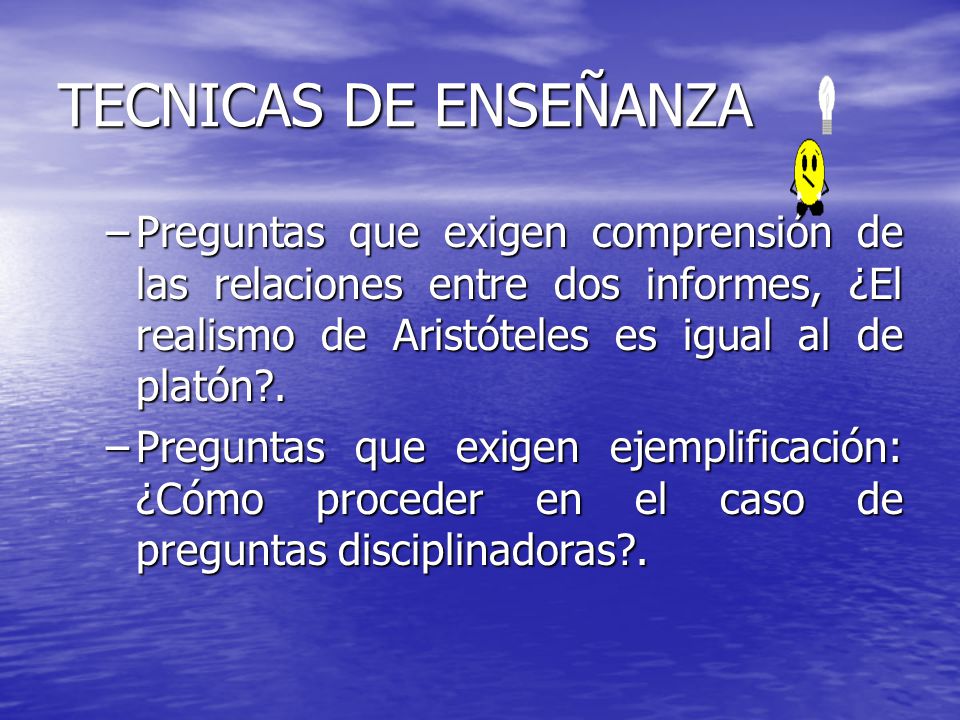 TECNICAS DE ENSEÑANZA

– Preguntas que exigen comprensión de las relaciones entre dos informes, ¿El realismo de Aristóteles es igual al de platón?.

– Preguntas que exigen ejemplificación: ¿Cómo proceder en el caso de preguntas disciplinadoras?.